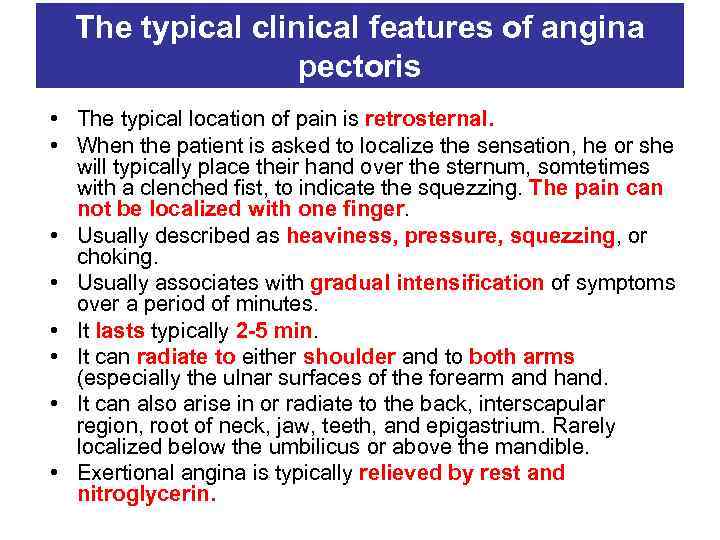 The typical clinical features of angina pectoris

• The typical location of pain is retrosternal.
• When the patient is asked to localize the sensation, he or she will typically place their hand over the sternum, somtetimes with a clenched fist, to indicate the squezzing. The pain can not be localized with one finger.
• Usually described as heaviness, pressure, squezzing, or choking.
• Usually associates with gradual intensification of symptoms over a period of minutes.
• It lasts typically 2-5 min.
• It can radiate to either shoulder and to both arms (especially the ulnar surfaces of the forearm and hand.
• It can also arise in or radiate to the back, interscapular region, root of neck, jaw, teeth, and epigastrium. Rarely localized below the umbilicus or above the mandible.
• Exertional angina is typically relieved by rest and nitroglycerin.